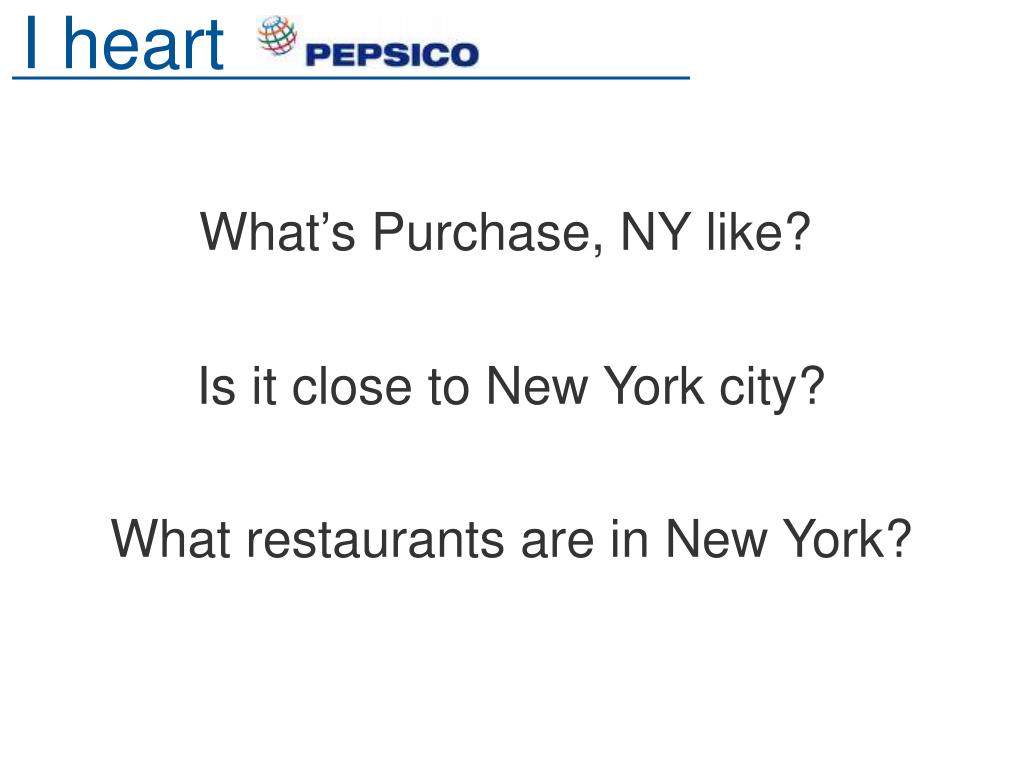 I heart PEPSICO

What’s Purchase, NY like?

Is it close to New York city?

What restaurants are in New York?